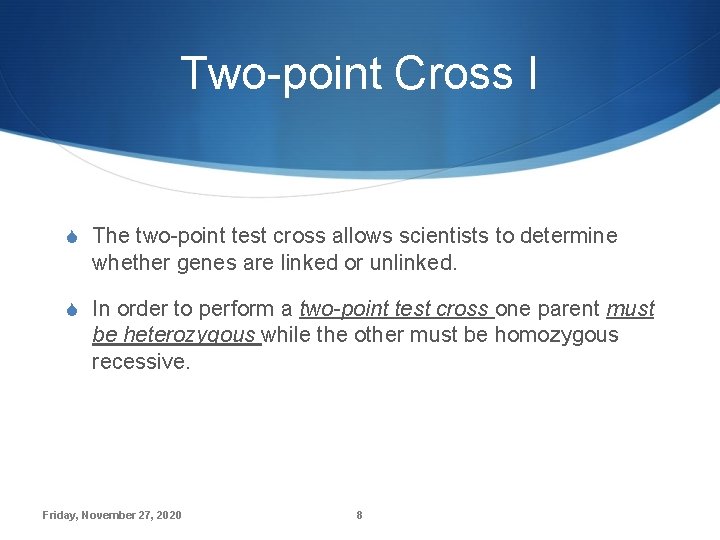 Two-point Cross I

The two-point test cross allows scientists to determine whether genes are linked or unlinked.

In order to perform a two-point test cross one parent must be heterozygous while the other must be homozygous recessive.

Friday, November 27, 2020

8